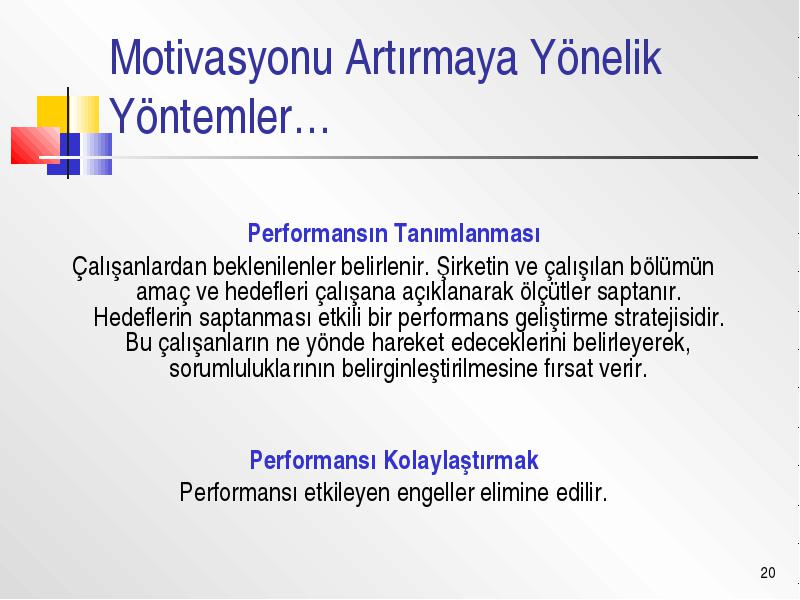 Motivasyonu Artırmaya Yönelik Yöntemler…

Performansın Tanımlanması

Çalışanlardan beklenilenler belirlenir. Şirketin ve çalışılan bölümün amaç ve hedefleri çalışana açıklanarak ölçütler saptanır. Hedeflerin saptanması etkili bir performans geliştirme stratejisidir. Bu çalışanların ne yönde hareket edeceklerini belirleyerek, sorumluluklarının belirginleştirilmesine fırsat verir.

Performansı Kolaylaştırmak

Performansı etkileyen engeller elimine edilir.

20